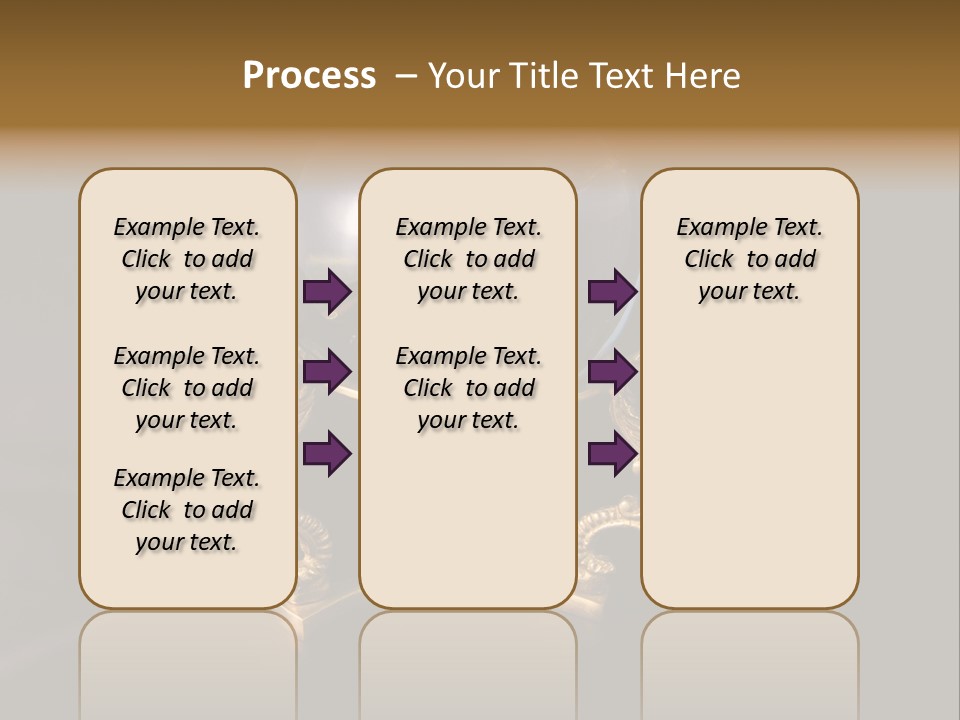 Process – Your Title Text Here

Example Text. Click to add your text.

Example Text. Click to add your text.

Example Text. Click to add your text.

Example Text. Click to add your text.

Example Text. Click to add your text.

Example Text. Click to add your text.